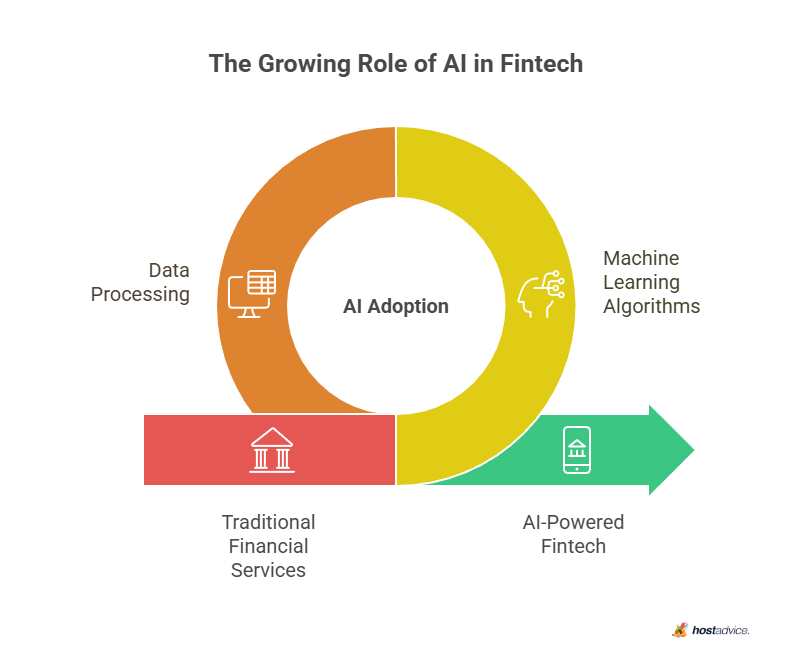 The Growing Role of AI in Fintech

Data Processing

AI Adoption

Machine Learning Algorithms

Traditional Financial Services

AI-Powered Fintech

hostadvice.